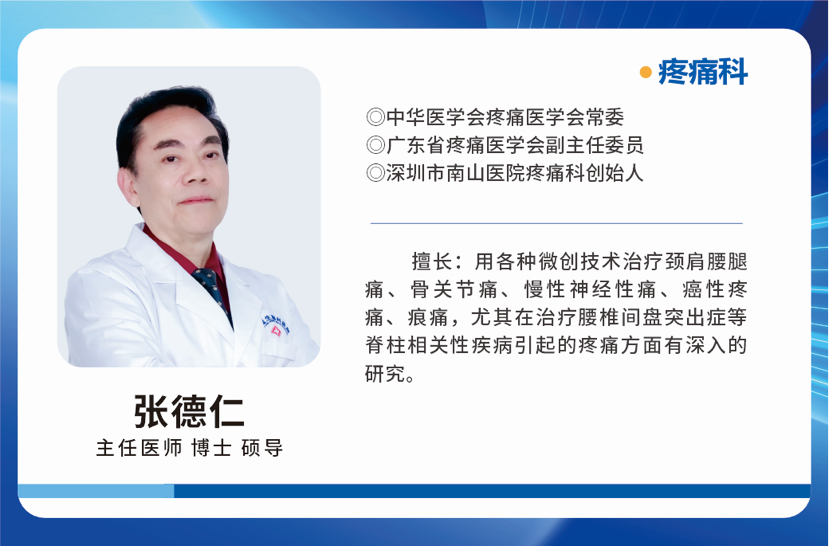 疼痛科

◎中华医学会疼痛医学会常委
◎广东省疼痛医学会副主任委员
◎深圳市南山医院疼痛科创始人

擅长：用各种微创技术治疗颈肩腰腿痛、骨关节痛、慢性神经性痛、癌性疼痛、痕痛，尤其在治疗腰椎间盘突出症等脊柱相关性疾病引起的疼痛方面有深入的研究。

张德仁
主任医师 博士 硕导